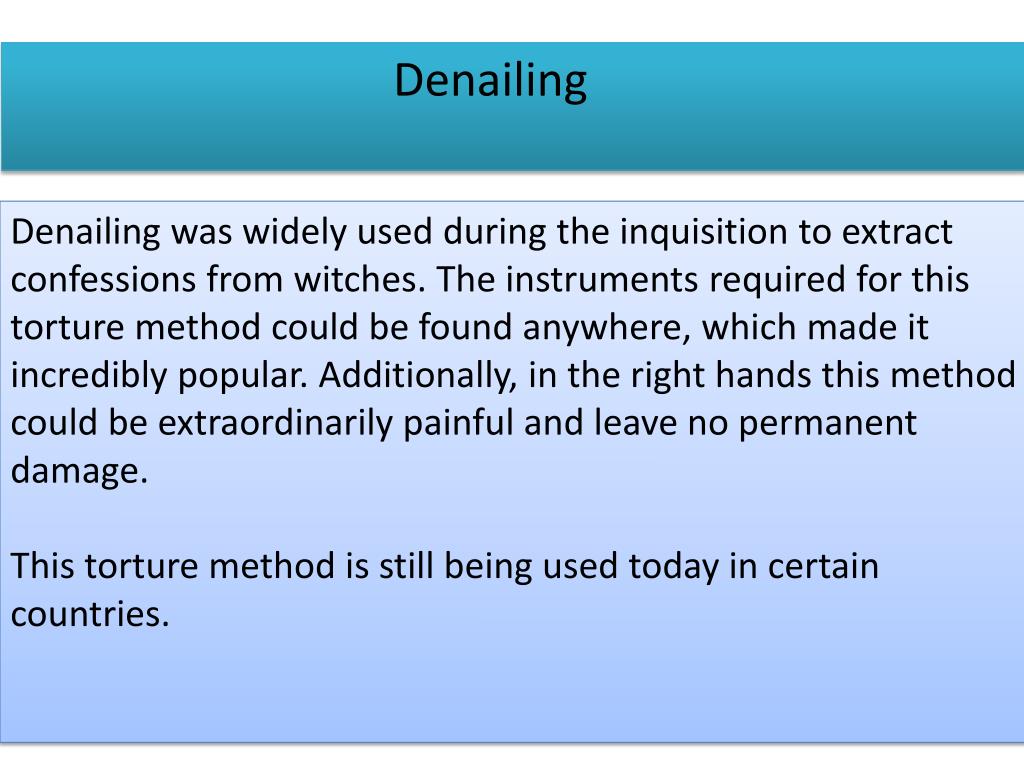 Denailing

Denailing was widely used during the inquisition to extract confessions from witches. The instruments required for this torture method could be found anywhere, which made it incredibly popular. Additionally, in the right hands this method could be extraordinarily painful and leave no permanent damage.

This torture method is still being used today in certain countries.